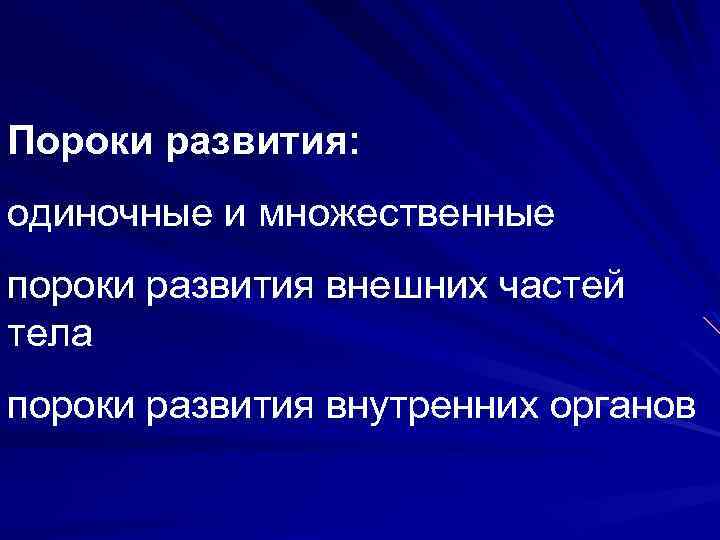 Пороки развития:

одиночные и множественные

пороки развития внешних частей тела

пороки развития внутренних органов